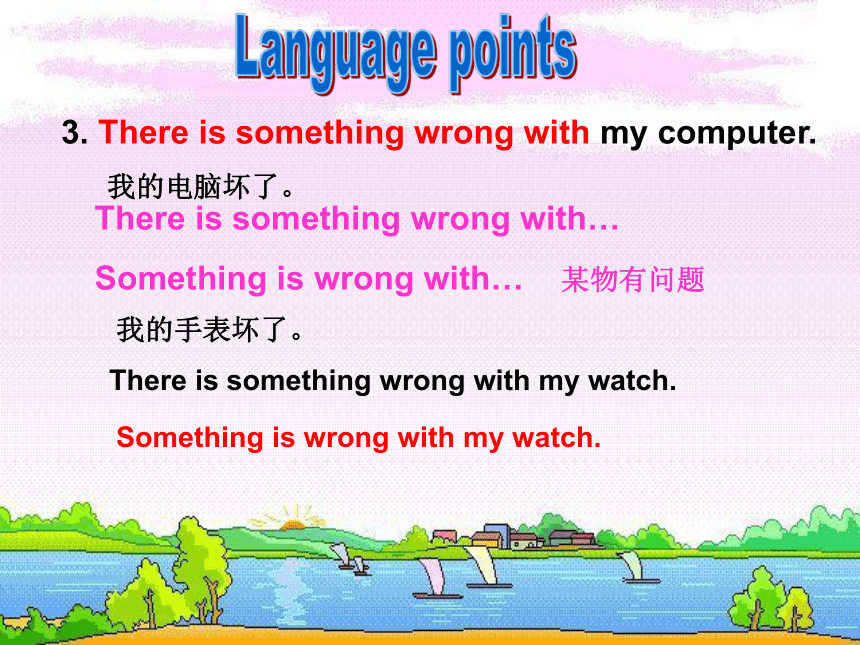 Language points

3. There is something wrong with my computer.

我的电脑坏了。

There is something wrong with…

Something is wrong with… 某物有问题

我的手表坏了。

There is something wrong with my watch.

Something is wrong with my watch.